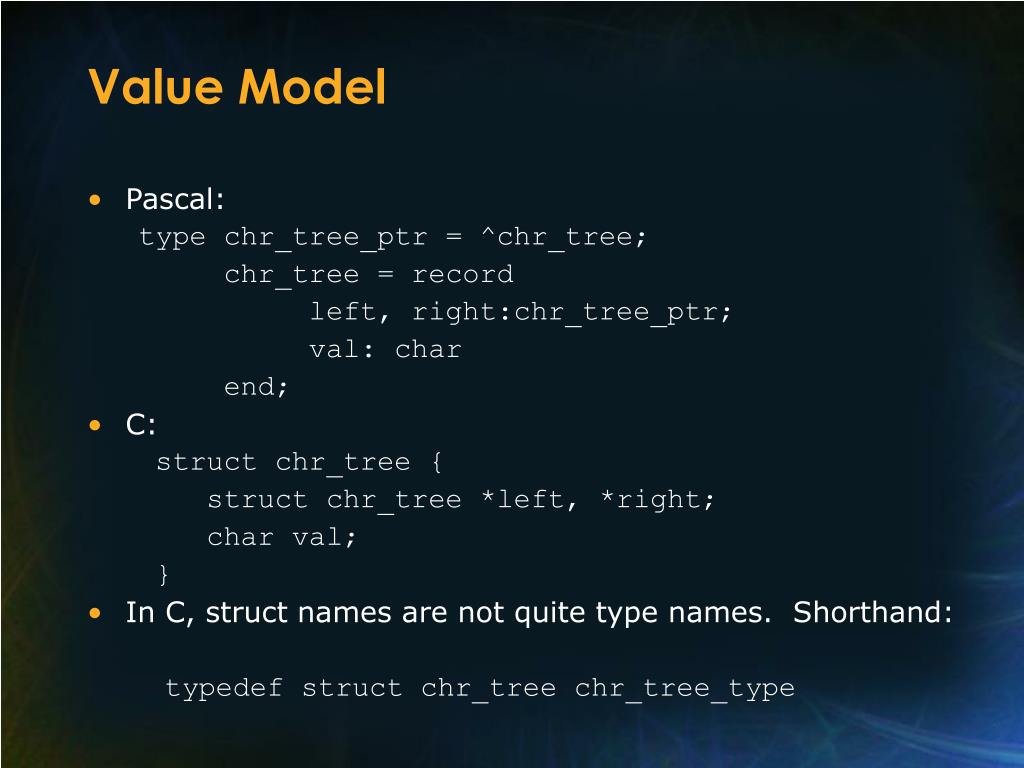 Value Model

• Pascal:
type chr_tree_ptr = ^chr_tree;
chr_tree = record
left, right:chr_tree_ptr;
val: char
end;

• C:
struct chr_tree {
struct chr_tree *left, *right;
char val;
}

• In C, struct names are not quite type names. Shorthand:

typedef struct chr_tree chr_tree_type